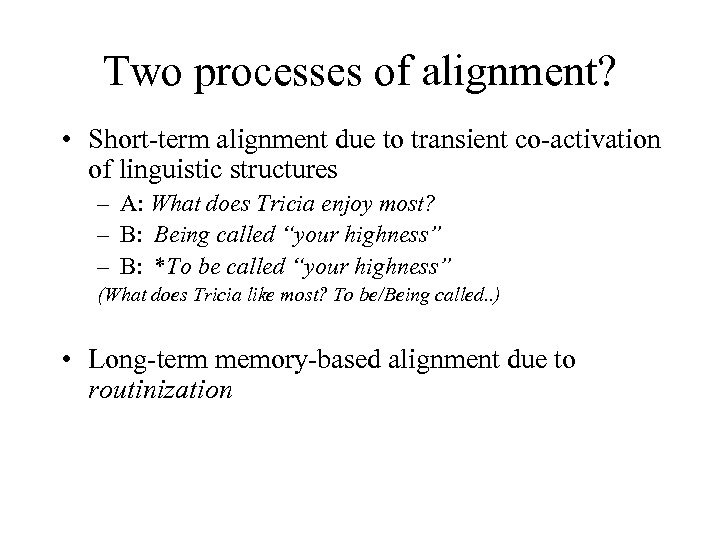 Two processes of alignment?

• Short-term alignment due to transient co-activation of linguistic structures

– A: What does Tricia enjoy most?

– B: Being called “your highness”

– B: *To be called “your highness”

(What does Tricia like most? To be/Being called..)

• Long-term memory-based alignment due to routinization